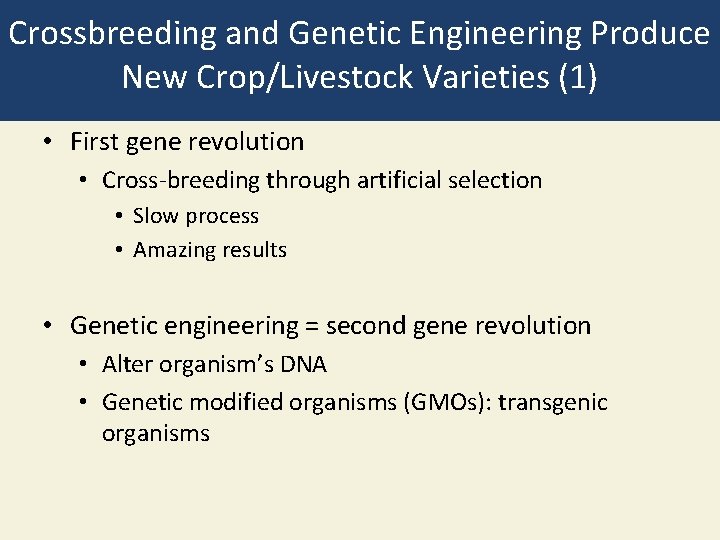 Crossbreeding and Genetic Engineering Produce New Crop/Livestock Varieties (1)

• First gene revolution
  • Cross-breeding through artificial selection
    • Slow process
    • Amazing results

• Genetic engineering = second gene revolution
  • Alter organism's DNA
  • Genetic modified organisms (GMOs): transgenic organisms